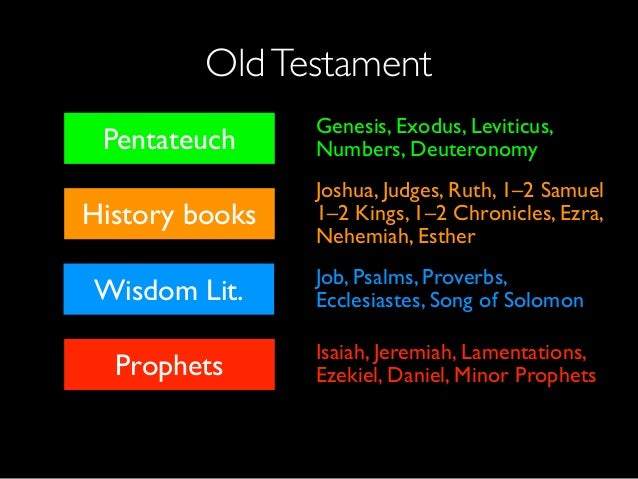 Old Testament

Pentateuch

Genesis, Exodus, Leviticus, Numbers, Deuteronomy

History books

Joshua, Judges, Ruth, 1–2 Samuel 1–2 Kings, 1–2 Chronicles, Ezra, Nehemiah, Esther

Wisdom Lit.

Job, Psalms, Proverbs, Ecclesiastes, Song of Solomon

Prophets

Isaiah, Jeremiah, Lamentations, Ezekiel, Daniel, Minor Prophets